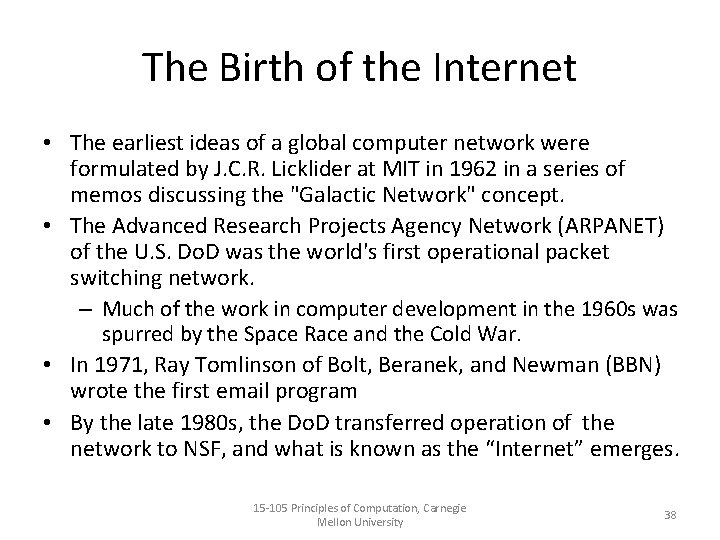 The Birth of the Internet

• The earliest ideas of a global computer network were formulated by J.C.R. Licklider at MIT in 1962 in a series of memos discussing the "Galactic Network" concept.
• The Advanced Research Projects Agency Network (ARPANET) of the U.S. DoD was the world's first operational packet switching network.
– Much of the work in computer development in the 1960s was spurred by the Space Race and the Cold War.
• In 1971, Ray Tomlinson of Bolt, Beranek, and Newman (BBN) wrote the first email program
• By the late 1980s, the DoD transferred operation of the network to NSF, and what is known as the “Internet” emerges.

15-105 Principles of Computation, Carnegie Mellon University

38